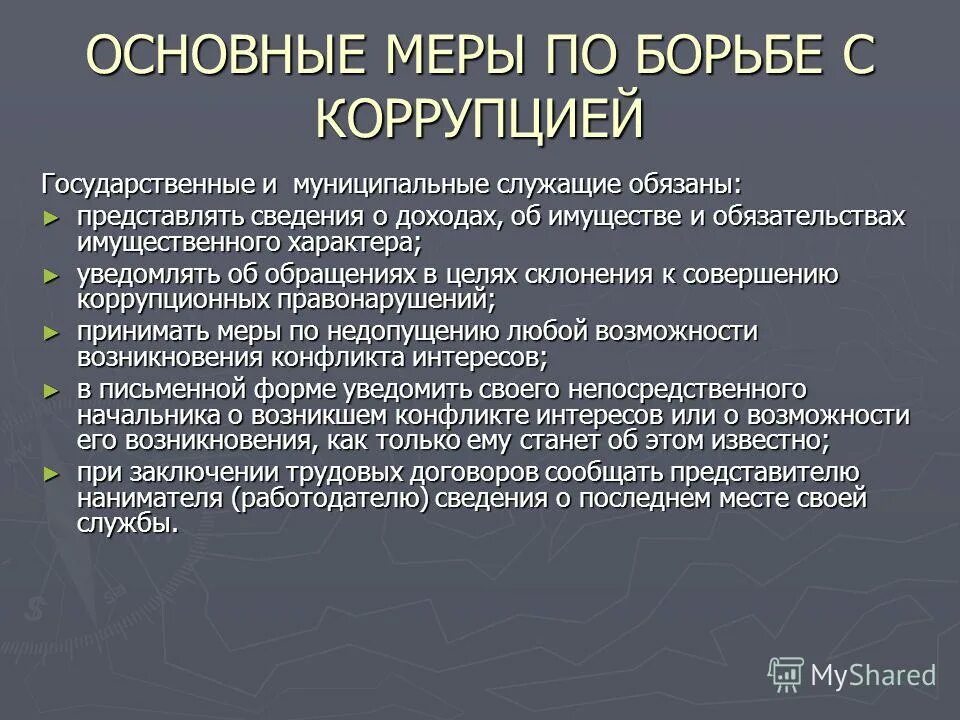 ОСНОВНЫЕ МЕРЫ ПО БОРЬБЕ С КОРРУПЦИЕЙ

Государственные и муниципальные служащие обязаны:

► представлять сведения о доходах, об имуществе и обязательствах имущественного характера;

► уведомлять об обращениях в целях склонения к совершению коррупционных правонарушений;

► принимать меры по недопущению любой возможности возникновения конфликта интересов;

► в письменной форме уведомить своего непосредственного начальника о возникшем конфликте интересов или о возможности его возникновения, как только ему станет об этом известно;

► при заключении трудовых договоров сообщать представителю нанимателя (работодателю) сведения о последнем месте своей службы.

MyShared